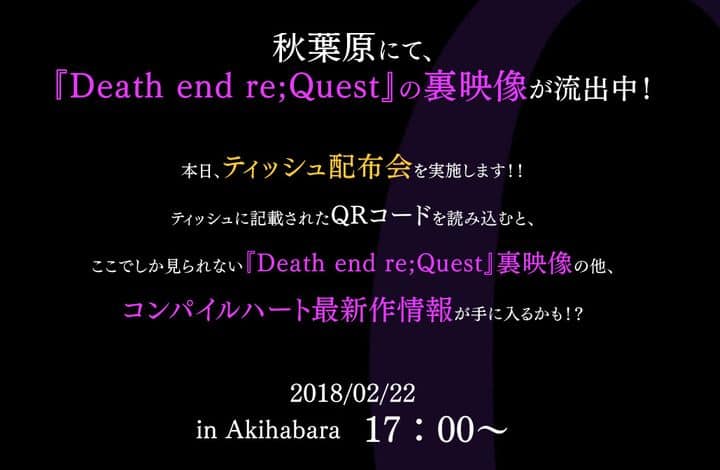 秋葉原にて、
『Death end re;Quest』の裏映像が流出中！

本日、ティッシュ配布会を実施します！！

ティッシュに記載されたQRコードを読み込むと、

ここでしか見られない『Death end re;Quest』裏映像の他、

コンパイルハート最新作情報が手に入るかも！？

2018/02/22
in Akihabara 17：00～